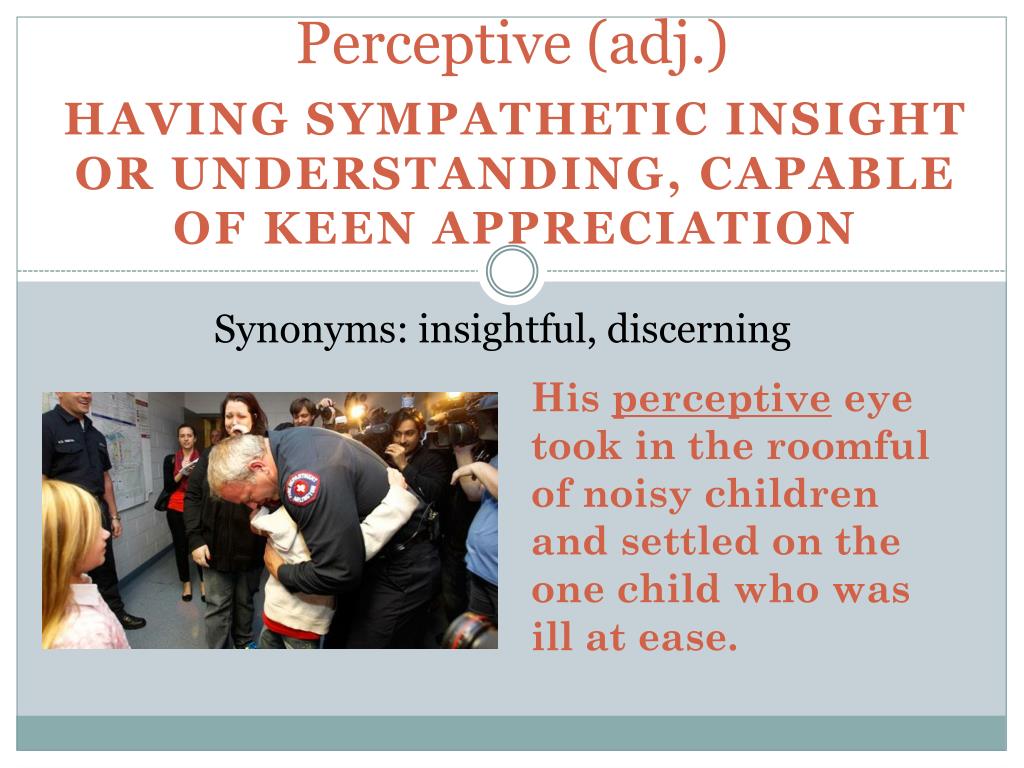 Perceptive (adj.)

HAVING SYMPATHETIC INSIGHT OR UNDERSTANDING, CAPABLE OF KEEN APPRECIATION

Synonyms: insightful, discerning

His perceptive eye took in the roomful of noisy children and settled on the one child who was ill at ease.